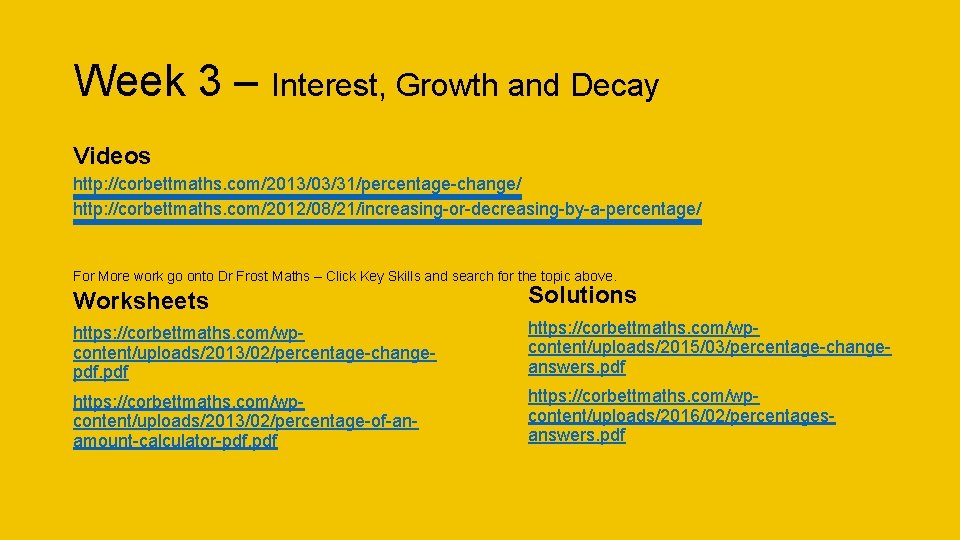 Week 3 – Interest, Growth and Decay

Videos
http://corbettmaths.com/2013/03/31/percentage-change/
http://corbettmaths.com/2012/08/21/increasing-or-decreasing-by-a-percentage/

For More work go onto Dr Frost Maths – Click Key Skills and search for the topic above.

Worksheets

https://corbettmaths.com/wp-content/uploads/2013/02/percentage-change-pdf.pdf

https://corbettmaths.com/wp-content/uploads/2013/02/percentage-of-an-amount-calculator-pdf.pdf

Solutions

https://corbettmaths.com/wp-content/uploads/2015/03/percentage-change-answers.pdf

https://corbettmaths.com/wp-content/uploads/2016/02/percentages-answers.pdf